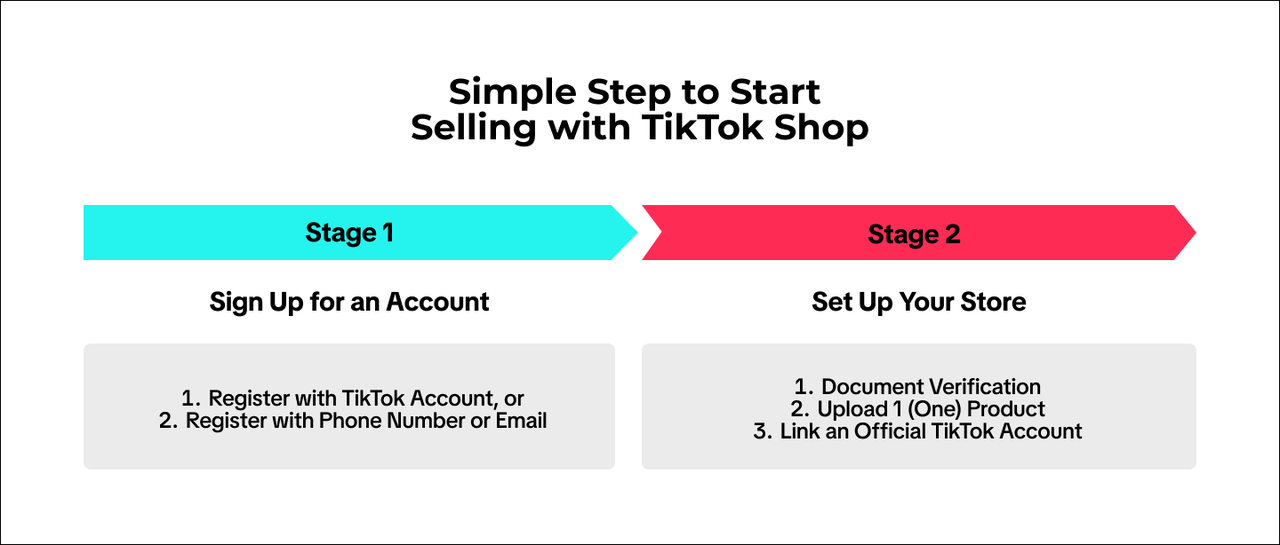 Simple Step to Start
Selling with TikTok Shop

Stage 1

Sign Up for an Account

1. Register with TikTok Account, or
2. Register with Phone Number or Email

Stage 2

Set Up Your Store

1. Document Verification
2. Upload 1 (One) Product
3. Link an Official TikTok Account